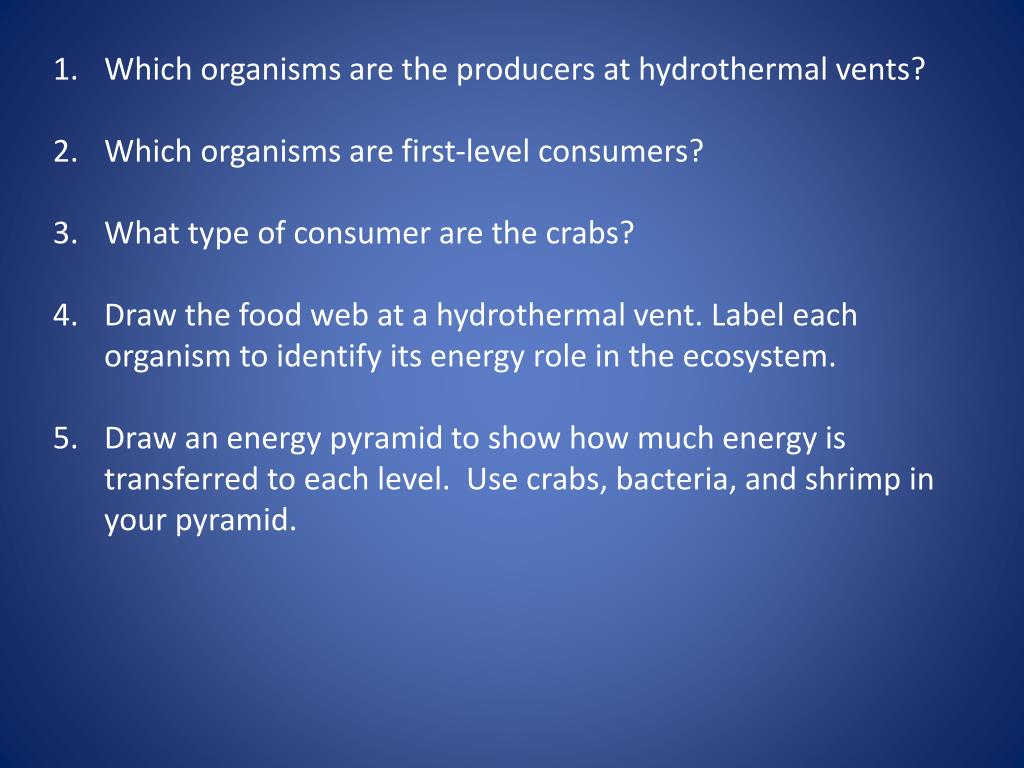 1. Which organisms are the producers at hydrothermal vents?

2. Which organisms are first-level consumers?

3. What type of consumer are the crabs?

4. Draw the food web at a hydrothermal vent. Label each organism to identify its energy role in the ecosystem.

5. Draw an energy pyramid to show how much energy is transferred to each level. Use crabs, bacteria, and shrimp in your pyramid.